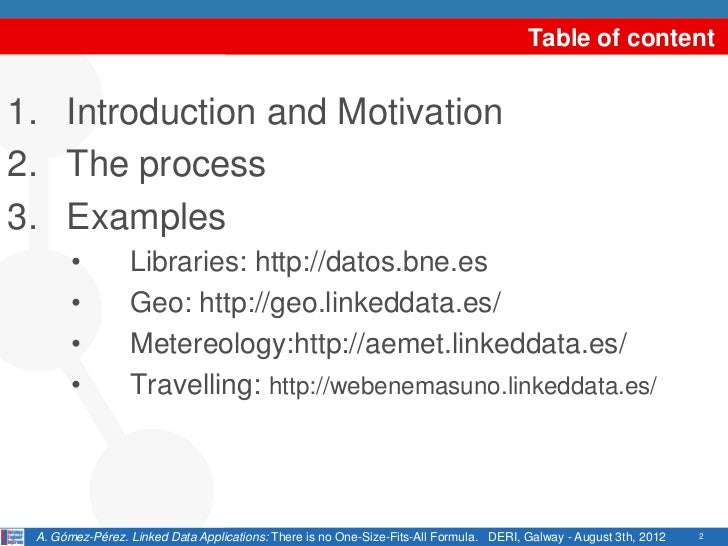 Table of content

1. Introduction and Motivation
2. The process
3. Examples
• Libraries: http://datos.bne.es
• Geo: http://geo.linkeddata.es/
• Metereology:http://aemet.linkeddata.es/
• Travelling: http://webenemasuno.linkeddata.es/

A. Gómez-Pérez. Linked Data Applications: There is no One-Size-Fits-All Formula. DERI, Galway - August 3th, 2012 2